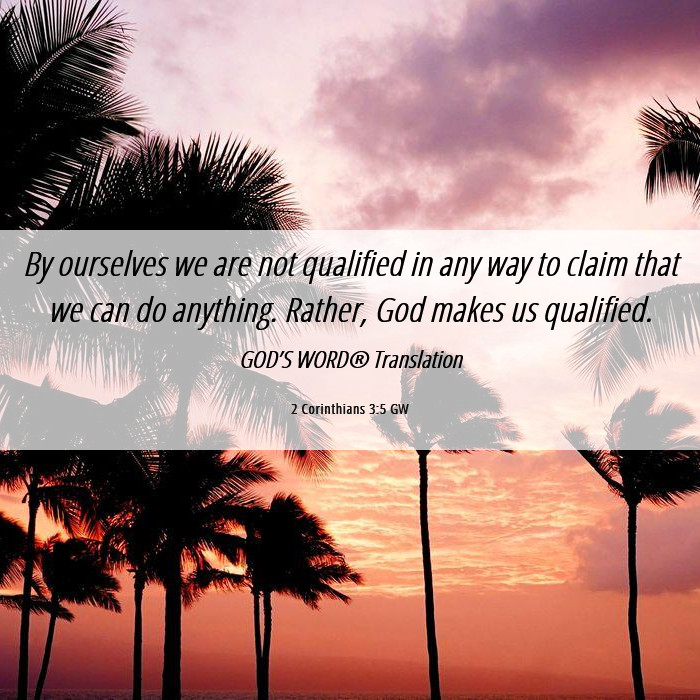 By ourselves we are not qualified in any way to claim that we can do anything. Rather, God makes us qualified.

GOD'S WORD® Translation

2 Corinthians 3:5 GW